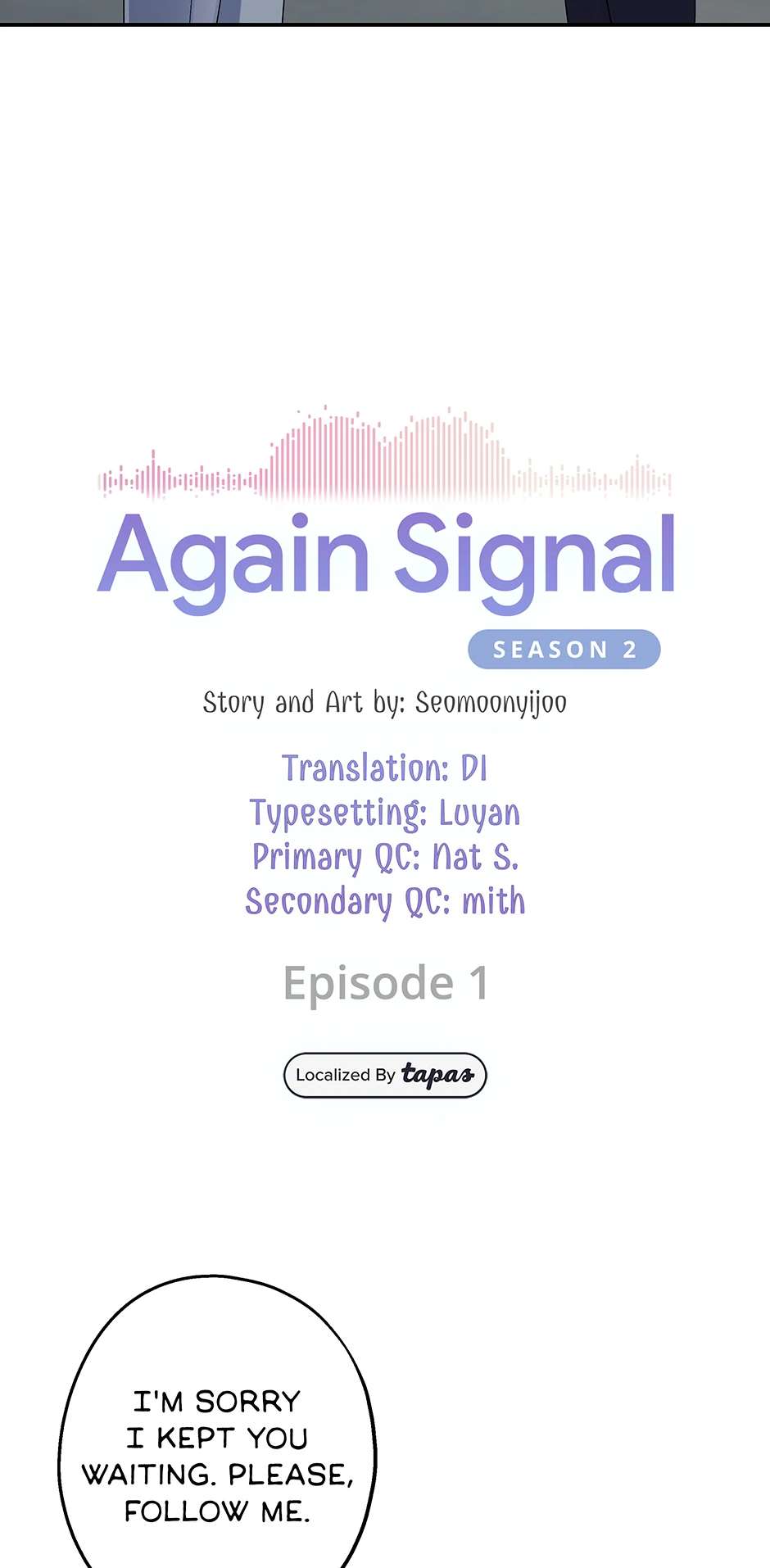 Again Signal

SEASON 2

Story and Art by: Seomoonyijoo

Translation: DI
Typesetting: Loyan
Primary QC: Nat S.
Secondary QC: mith

Episode 1

Localized By tapas

I'M SORRY I KEPT YOU WAITING. PLEASE, FOLLOW ME.